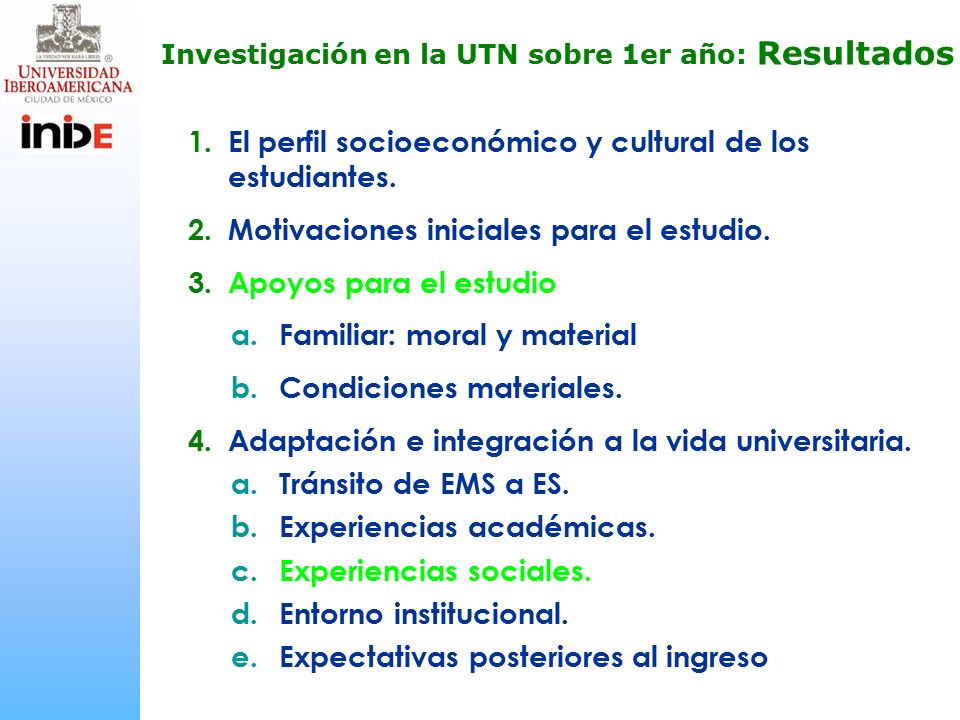 LA VERDAD NOS HARÁ LIBRES

UNIVERSIDAD IBEROAMERICANA
CIUDAD DE MÉXICO

inide

Investigación en la UTN sobre 1er año: Resultados

1. El perfil socioeconómico y cultural de los estudiantes.

2. Motivaciones iniciales para el estudio.

3. Apoyos para el estudio

a. Familiar: moral y material

b. Condiciones materiales.

4. Adaptación e integración a la vida universitaria.

a. Tránsito de EMS a ES.

b. Experiencias académicas.

c. Experiencias sociales.

d. Entorno institucional.

e. Expectativas posteriores al ingreso